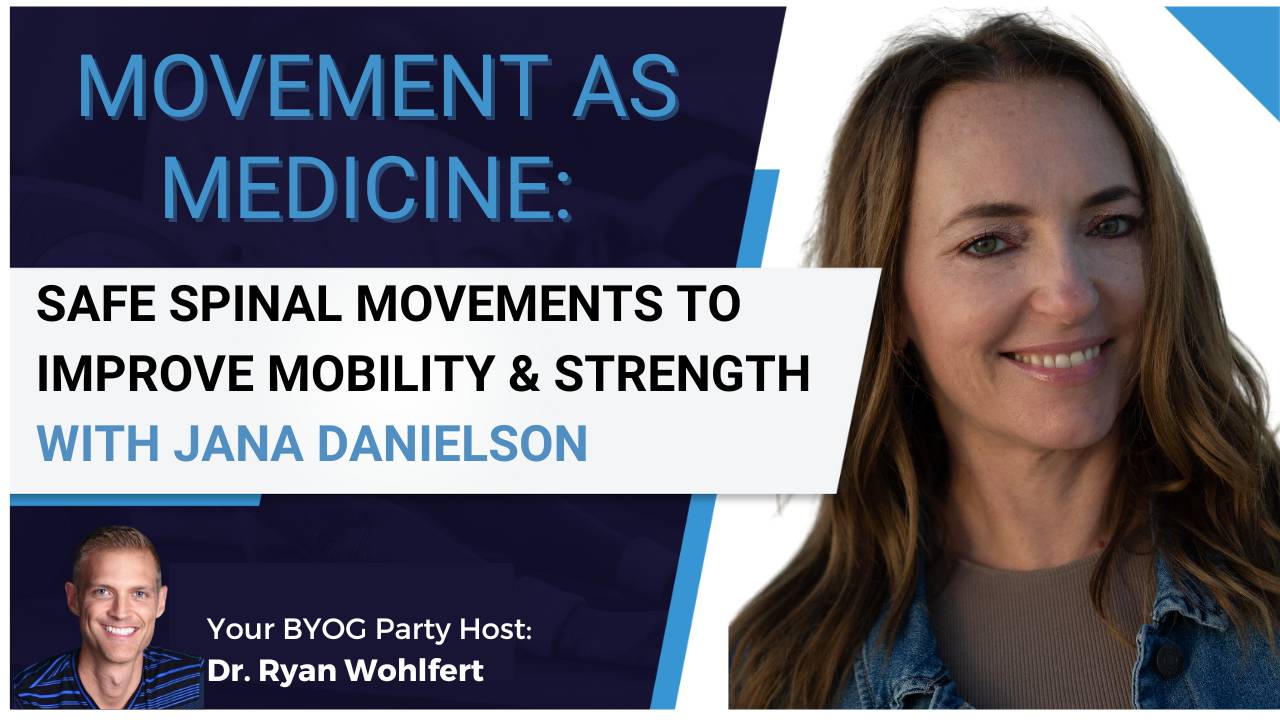 MOVEMENT AS MEDICINE:

SAFE SPINAL MOVEMENTS TO IMPROVE MOBILITY & STRENGTH
WITH JANA DANIELSON

Your BYOG Party Host:
Dr. Ryan Wohlfert